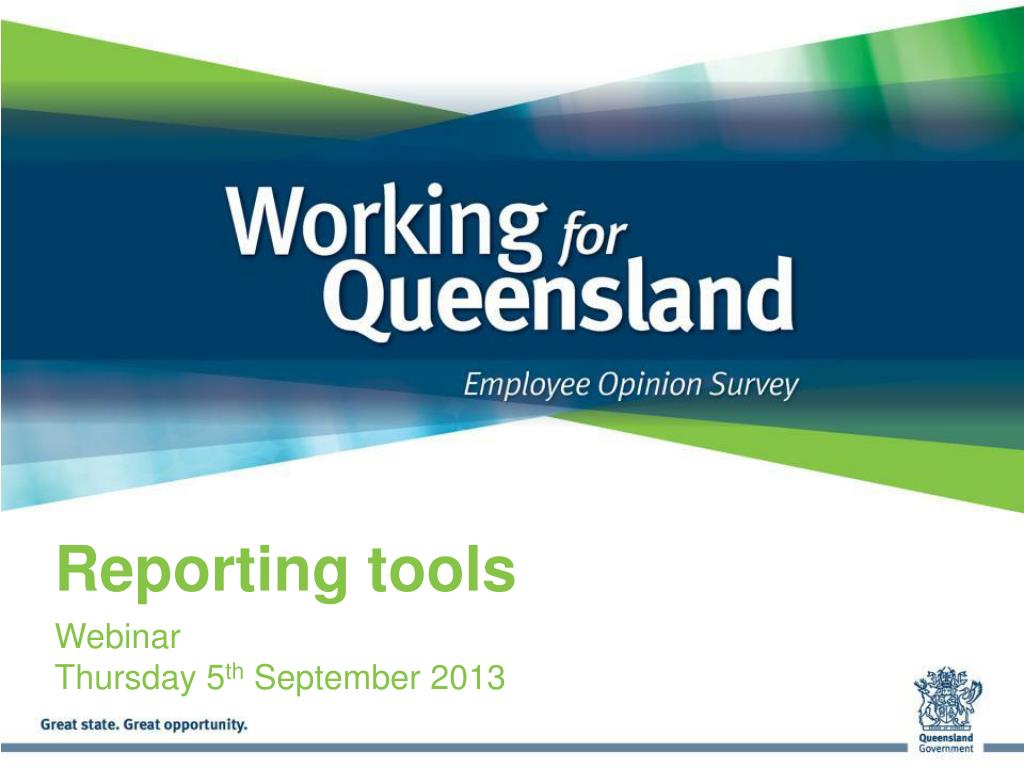 Working for Queensland

Employee Opinion Survey

Reporting tools

Webinar
Thursday 5$^{th}$ September 2013

Great state. Great opportunity.

Queensland Government